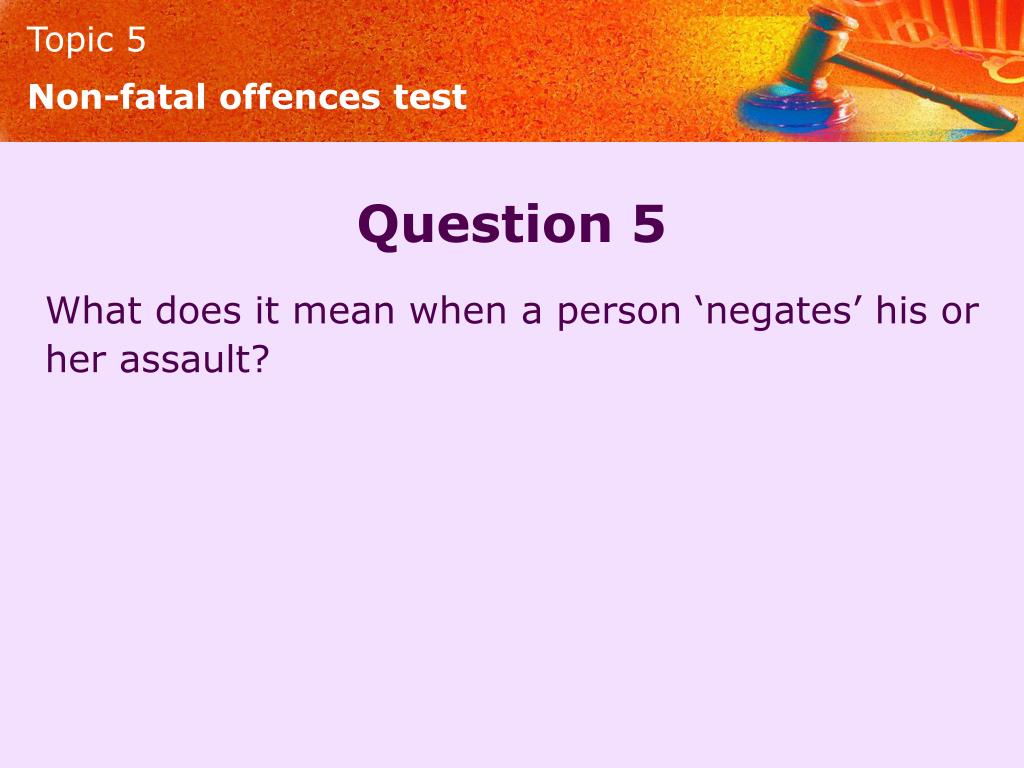 Topic 5

Non-fatal offences test

Question 5

What does it mean when a person ‘negates’ his or her assault?